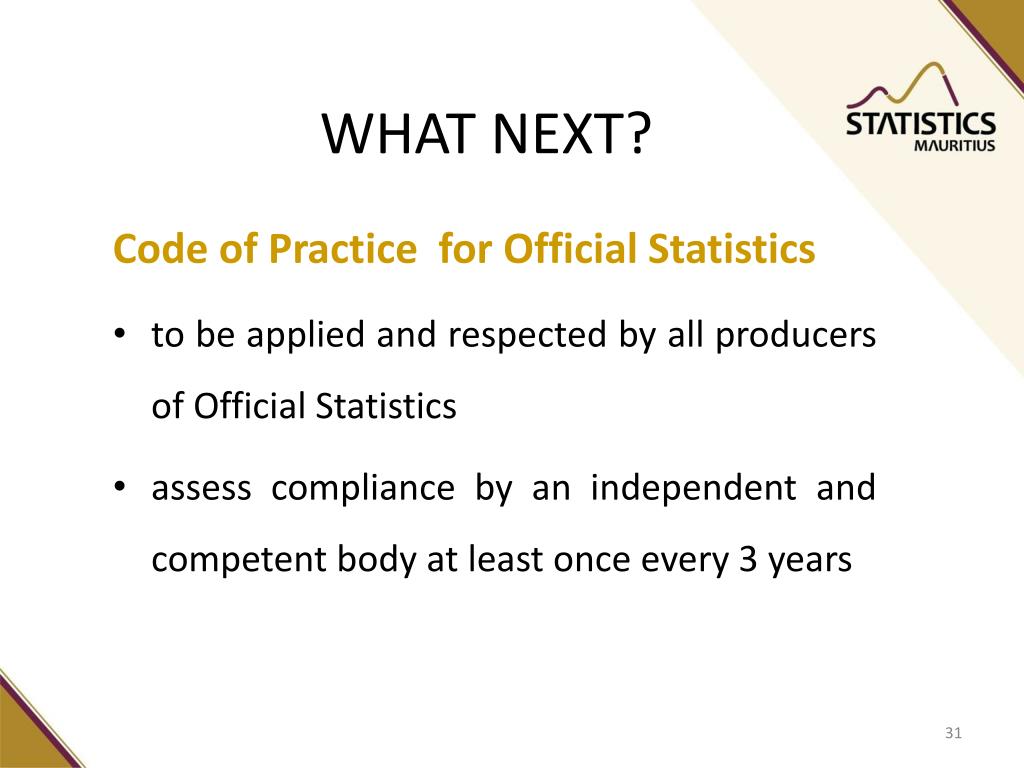 WHAT NEXT?

STATISTICS MAURITIUS

Code of Practice for Official Statistics

• to be applied and respected by all producers of Official Statistics

• assess compliance by an independent and competent body at least once every 3 years

31